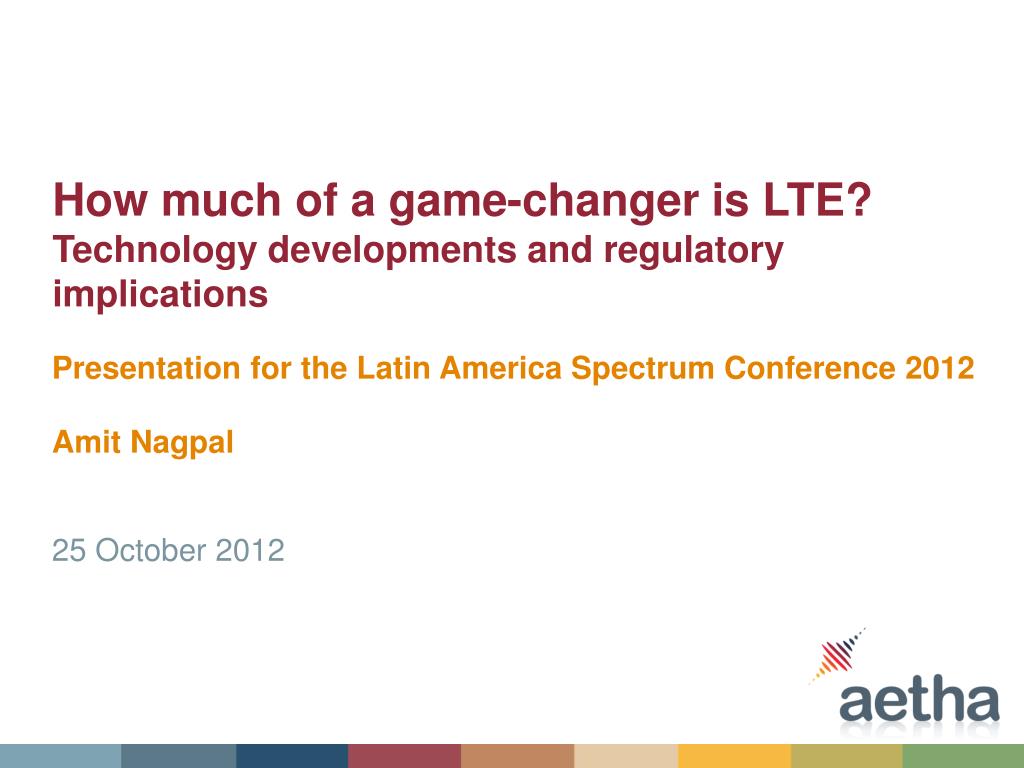 How much of a game-changer is LTE?
Technology developments and regulatory implications

Presentation for the Latin America Spectrum Conference 2012

Amit Nagpal

25 October 2012

aetha